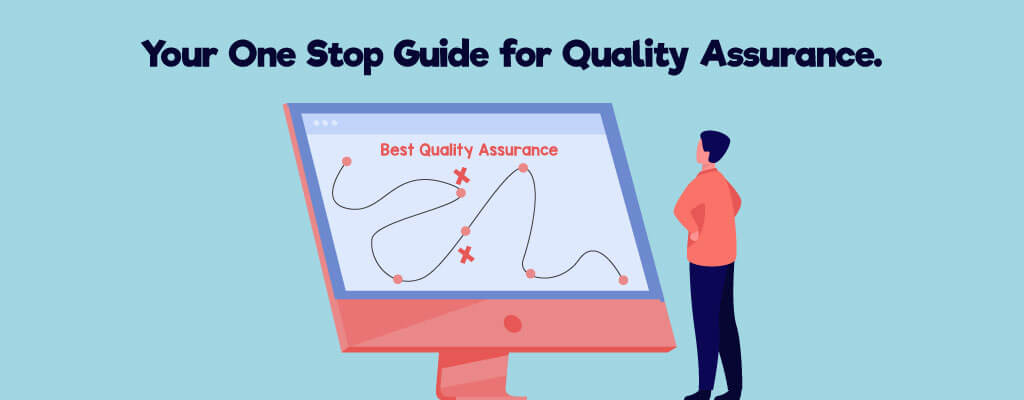 Your One Stop Guide for Quality Assurance.

Best Quality Assurance